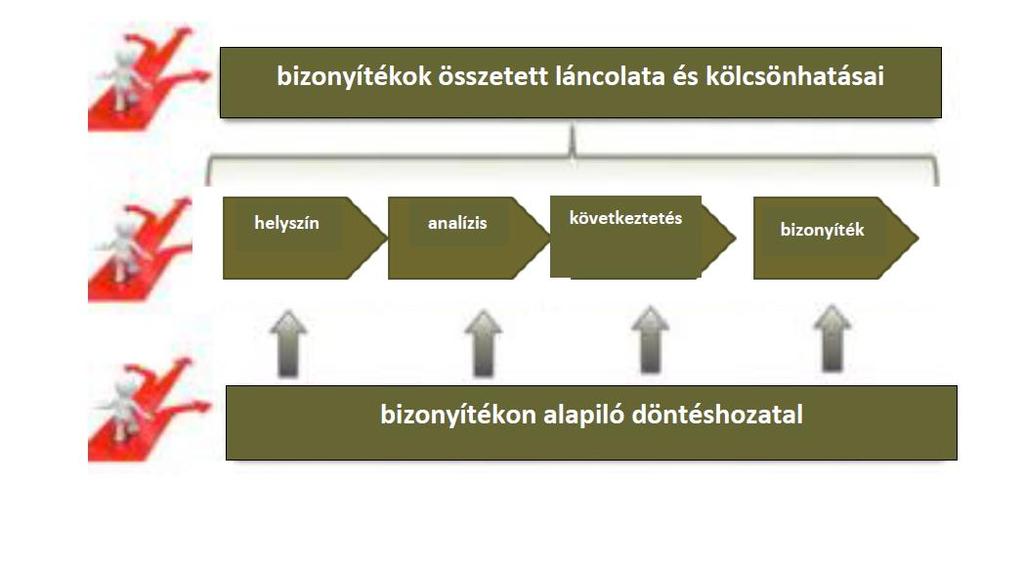 bizonyítékok összetett láncolata és kölcsönhatásai

helyszín

analízis

következtetés

bizonyíték

bizonyítékon alapiló döntéshozatal